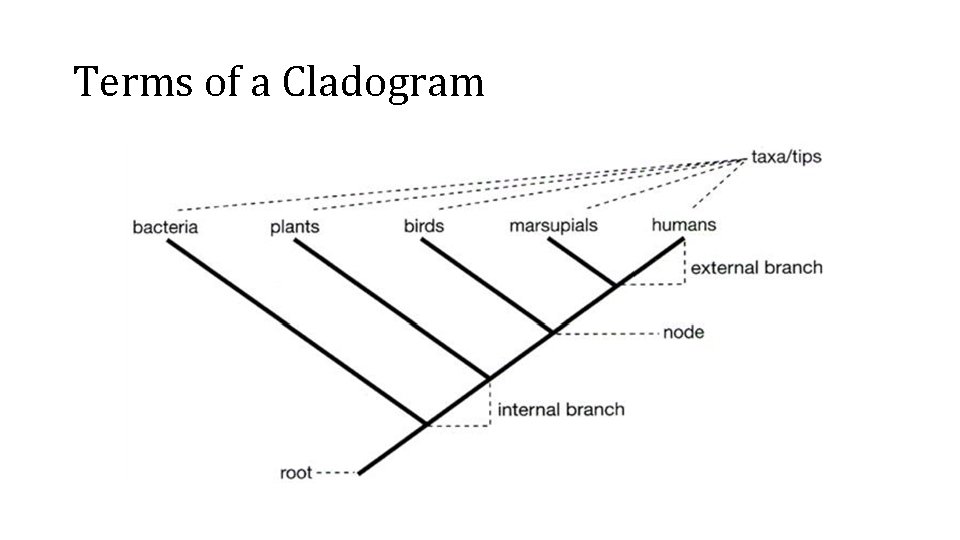 Terms of a Cladogram

taxa/tips

bacteria

plants

birds

marsupials

humans

external branch

node

internal branch

root